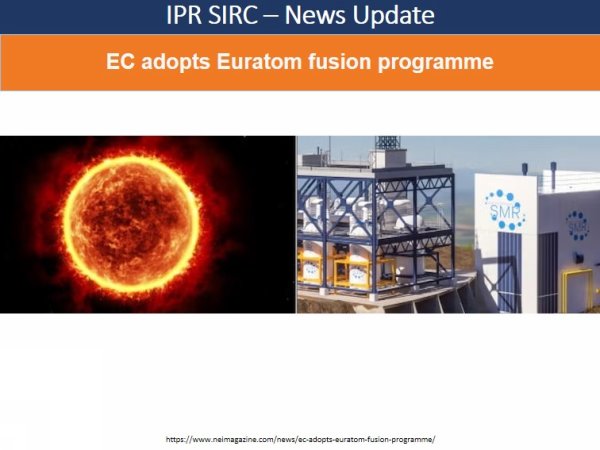 IPR SIRC – News Update

EC adopts Euratom fusion programme

SMR

SMR

https://www.neimagazine.com/news/ec-adopts-euratom-fusion-programme/